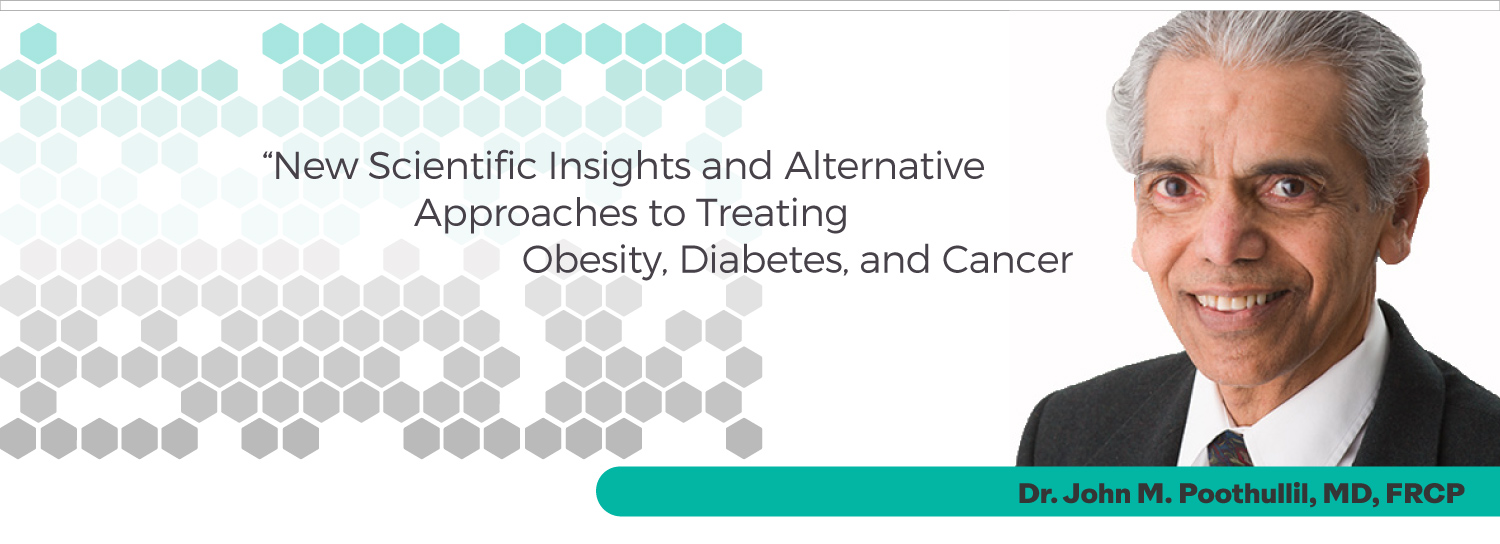 “New Scientific Insights and Alternative Approaches to Treating Obesity, Diabetes, and Cancer

Dr. John M. Poothullil, MD, FRCP